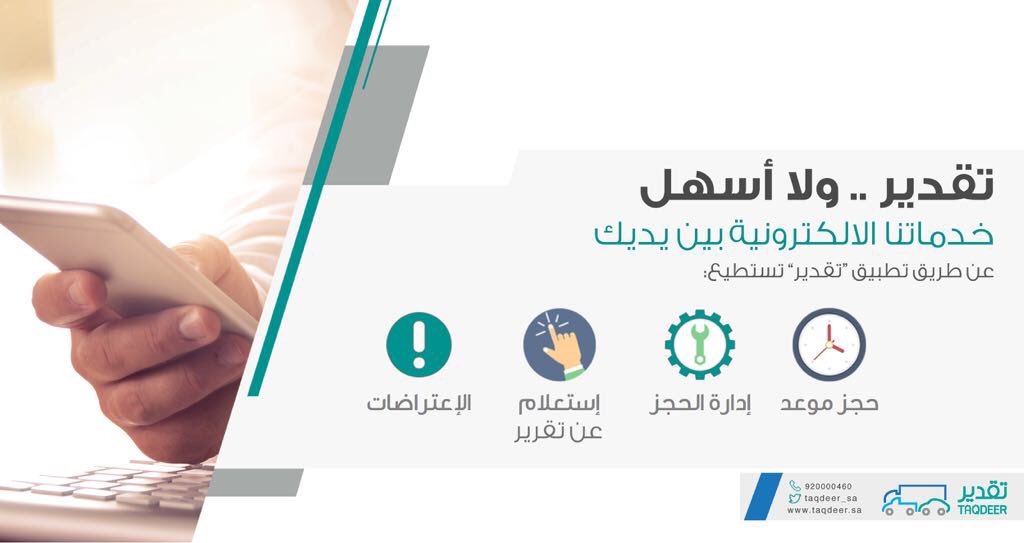 تقدير .. ولا أسهل
خدماتنا الالكترونية بين يديك
عن طريق تطبيق "تقدير" تستطيع:

حجز موعد
إدارة الحجز
إستعلام عن تقرير
الإعتراضات

920000460
taqdeer_sa
www.taqdeer.sa
تقدير
TAQDEER